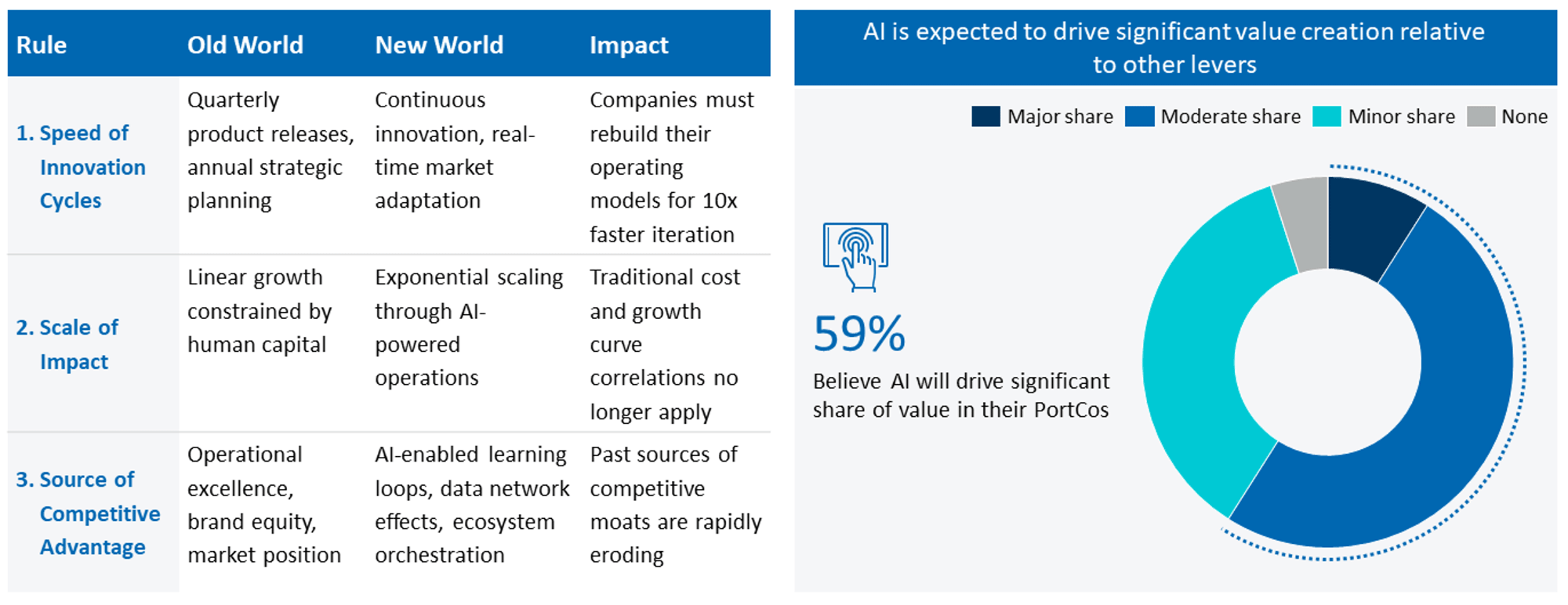 | Rule | Old World | New World | Impact |
|---|---|---|---|
| 1. Speed of Innovation Cycles | Quarterly product releases, annual strategic planning | Continuous innovation, real-time market adaptation | Companies must rebuild their operating models for 10x faster iteration |
| 2. Scale of Impact | Linear growth constrained by human capital | Exponential scaling through AI-powered operations | Traditional cost and growth curve correlations no longer apply |
| 3. Source of Competitive Advantage | Operational excellence, brand equity, market position | AI-enabled learning loops, data network effects, ecosystem orchestration | Past sources of competitive moats are rapidly eroding |

AI is expected to drive significant value creation relative to other levers

Major share Moderate share Minor share None

59%
Believe AI will drive significant share of value in their PortCos